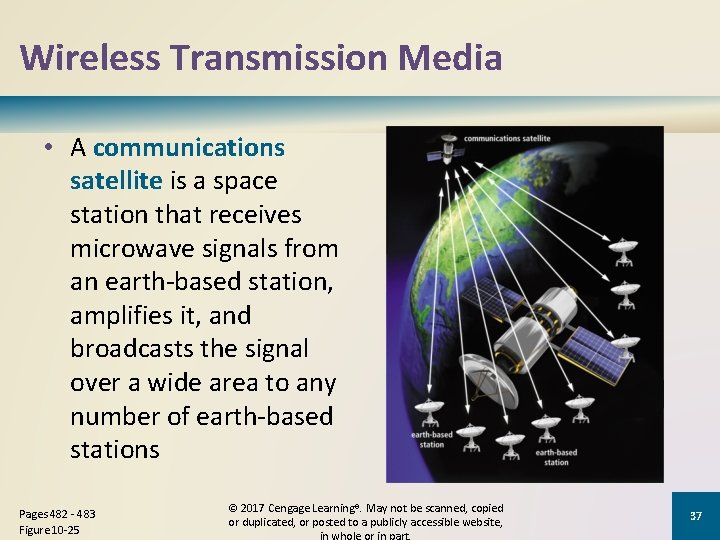 Wireless Transmission Media

• A communications satellite is a space station that receives microwave signals from an earth-based station, amplifies it, and broadcasts the signal over a wide area to any number of earth-based stations

communications satellite

earth-based station

earth-based station

Pages 482 - 483
Figure 10-25

© 2017 Cengage Learning®. May not be scanned, copied or duplicated, or posted to a publicly accessible website, in whole or in part.

37